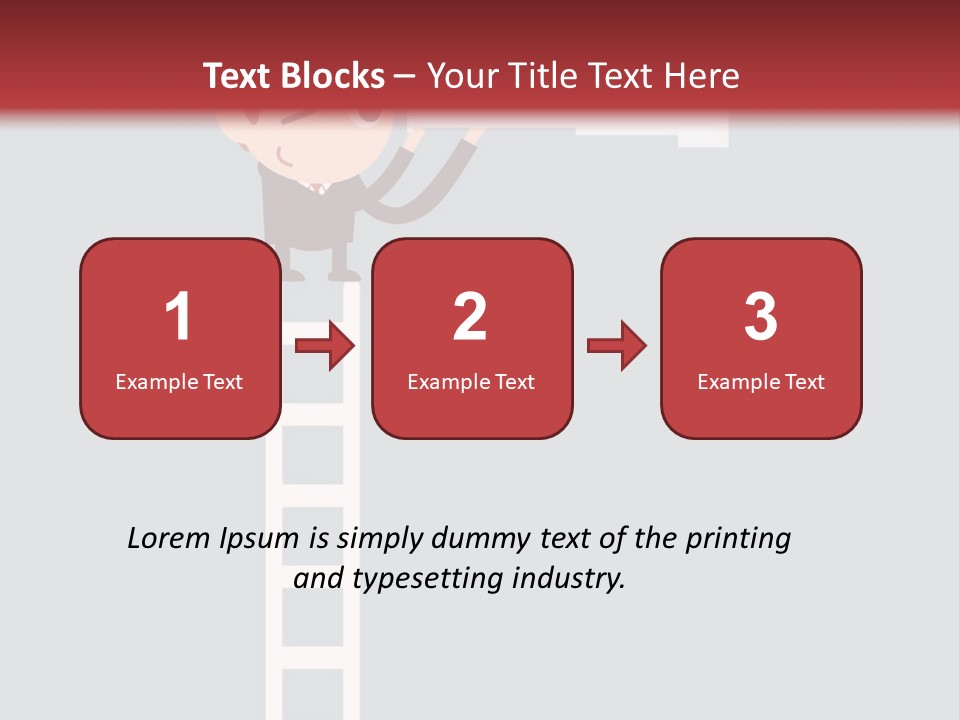 Text Blocks – Your Title Text Here

1
Example Text

2
Example Text

3
Example Text

Lorem Ipsum is simply dummy text of the printing and typesetting industry.